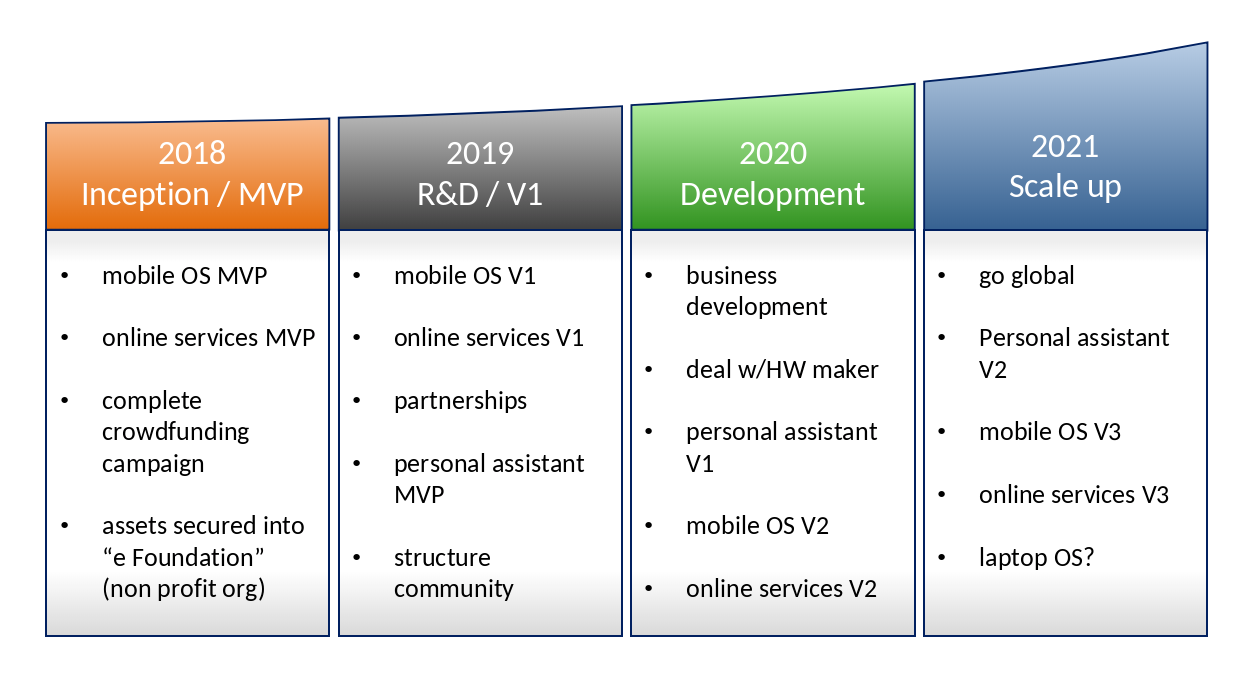 2018
Inception / MVP

- mobile OS MVP
- online services MVP
- complete crowdfunding campaign
- assets secured into “e Foundation” (non profit org)

2019
R&D / V1

- mobile OS V1
- online services V1
- partnerships
- personal assistant MVP
- structure community

2020
Development

- business development
- deal w/HW maker
- personal assistant V1
- mobile OS V2
- online services V2

2021
Scale up

- go global
- Personal assistant V2
- mobile OS V3
- online services V3
- laptop OS?